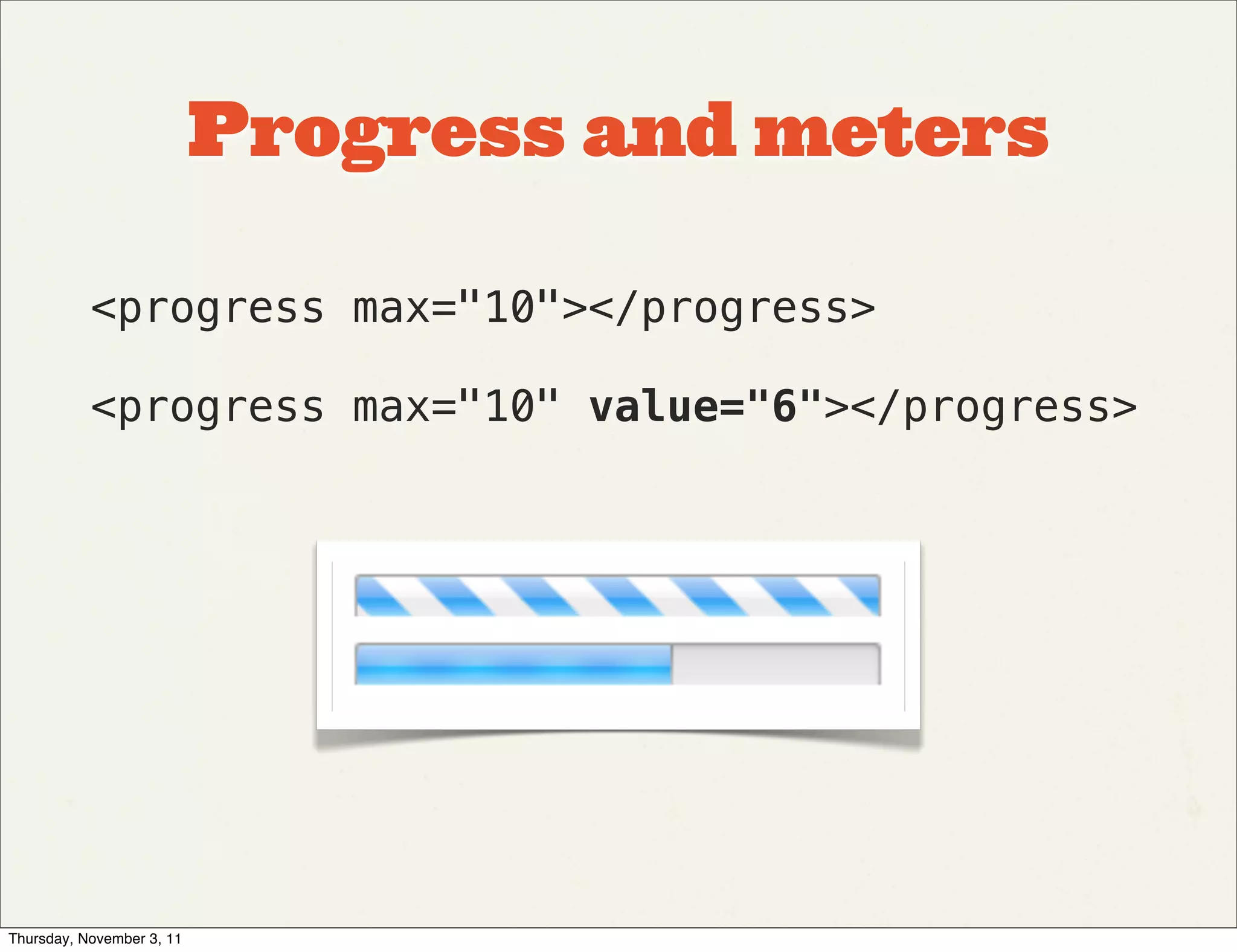 Progress and meters

<progress max="10"></progress>

<progress max="10" value="6"></progress>

Thursday, November 3, 11